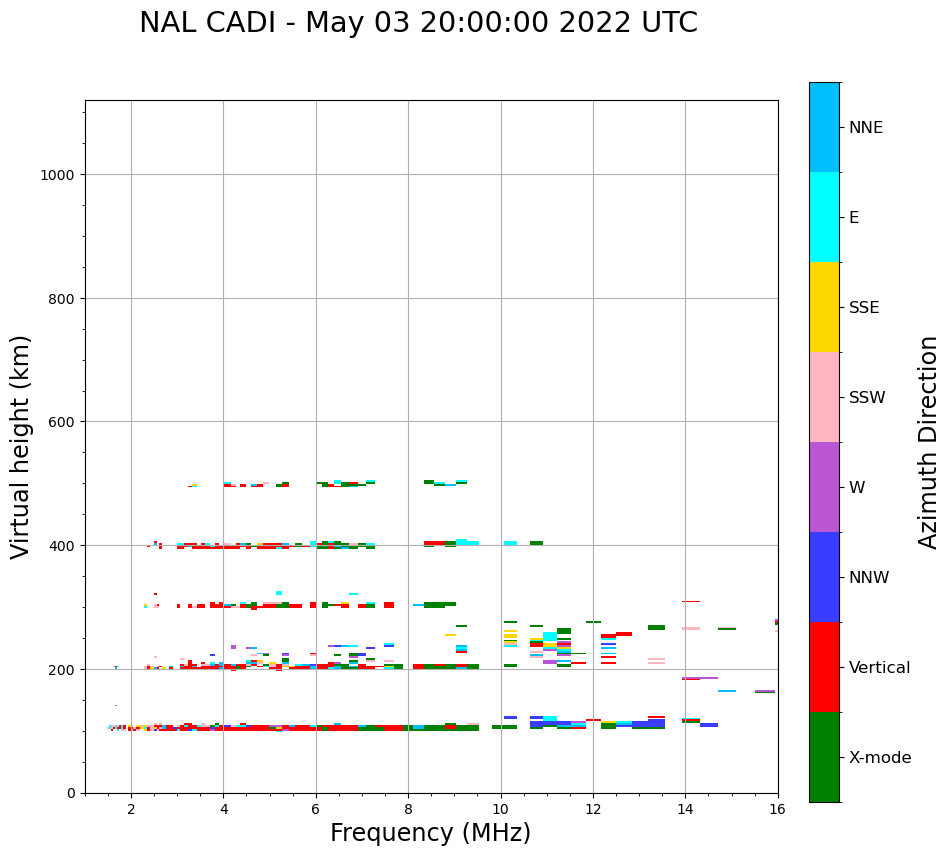 NAL CADI - May 03 20:00:00 2022 UTC

Virtual height (km)

1000
800
600
400
200
0

2 4 6 8 10 12 14 16

Frequency (MHz)

NNE
E
SSE
SSW
W
NNW
Vertical
X-mode

Azimuth Direction